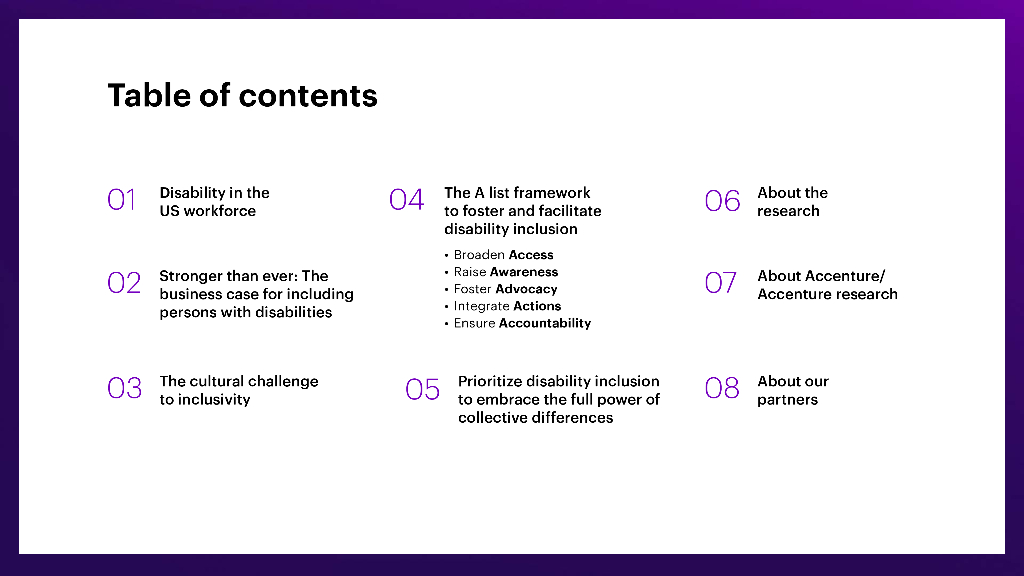 Table of contents

01 Disability in the US workforce

02 Stronger than ever: The business case for including persons with disabilities

03 The cultural challenge to inclusivity

04 The A list framework to foster and facilitate disability inclusion

• Broaden Access
• Raise Awareness
• Foster Advocacy
• Integrate Actions
• Ensure Accountability

05 Prioritize disability inclusion to embrace the full power of collective differences

06 About the research

07 About Accenture/ Accenture research

08 About our partners